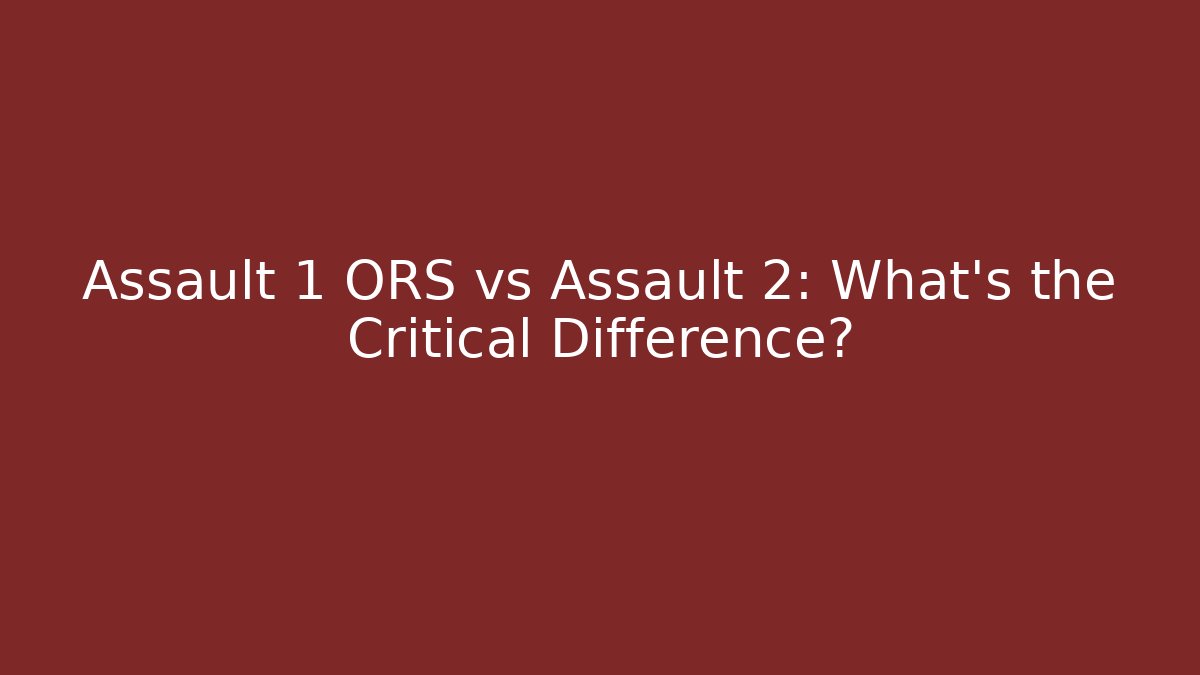 Assault 1 ORS vs Assault 2: What's the Critical Difference?